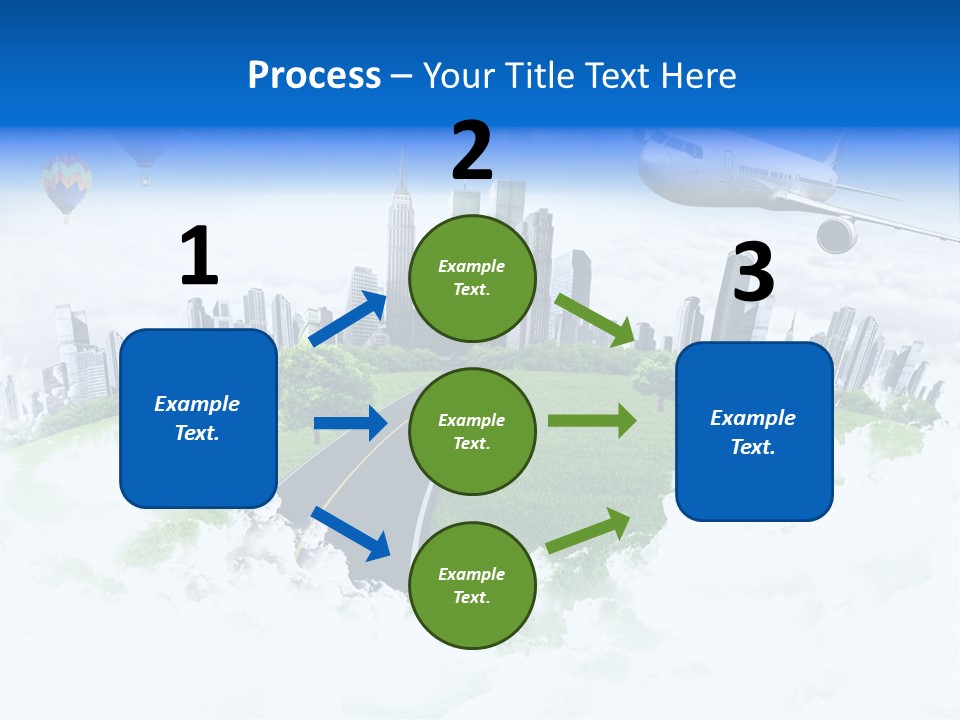 Process – Your Title Text Here

1

Example Text.

2

Example Text.

Example Text.

Example Text.

3

Example Text.